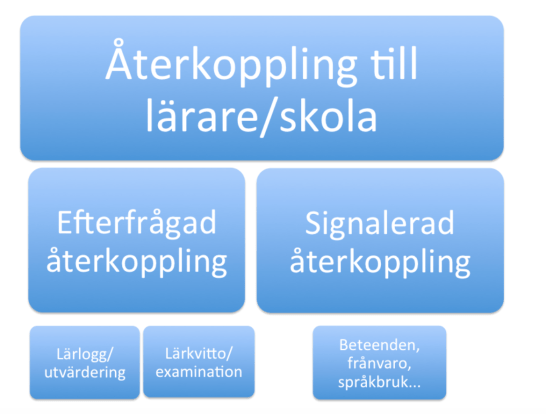 Återkoppling till lärare/skola

Efterfrågad återkoppling

Signalerad återkoppling

Lärlogg/ utvärdering

Lärkvitto/ examination

Beteenden, frånvaro, språkbruk...